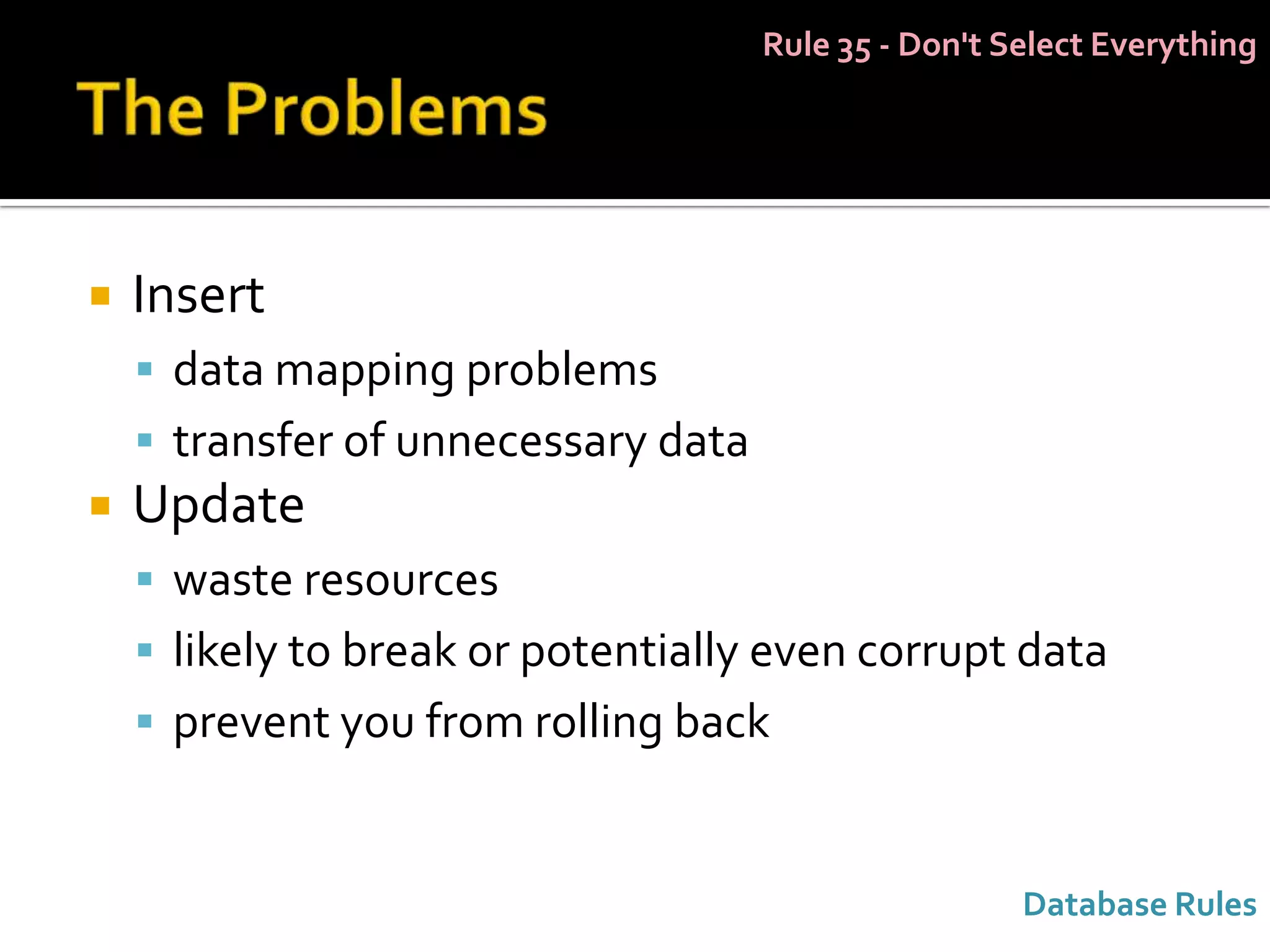 Rule 35 - Don't Select Everything

The Problems

- Insert
  - data mapping problems
  - transfer of unnecessary data
- Update
  - waste resources
  - likely to break or potentially even corrupt data
  - prevent you from rolling back

Database Rules